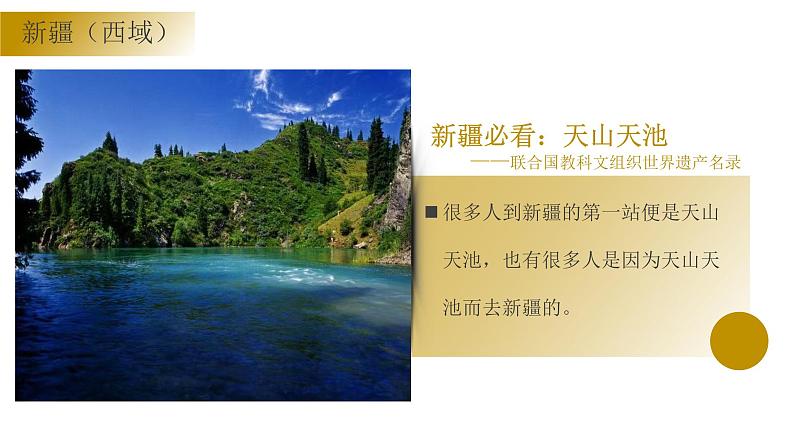 新疆（西域）

新疆必看：天山天池

——联合国教科文组织世界遗产名录

■ 很多人到新疆的第一站便是天山天池，也有很多人是因为天山天池而去新疆的。